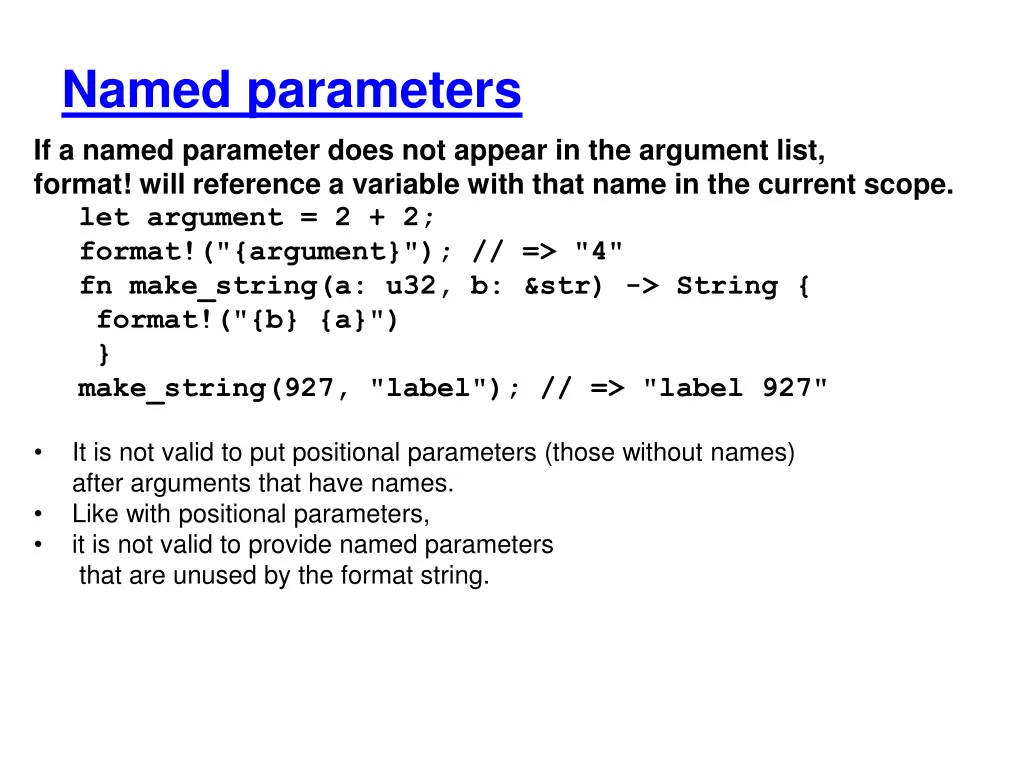 Named parameters

If a named parameter does not appear in the argument list, format! will reference a variable with that name in the current scope.

let argument = 2 + 2;
format!("{argument}"); // => "4"
fn make_string(a: u32, b: &str) -> String {
 format!("{b} {a}")
 }
make_string(927, "label"); // => "label 927"

• It is not valid to put positional parameters (those without names) after arguments that have names.
• Like with positional parameters,
• it is not valid to provide named parameters that are unused by the format string.